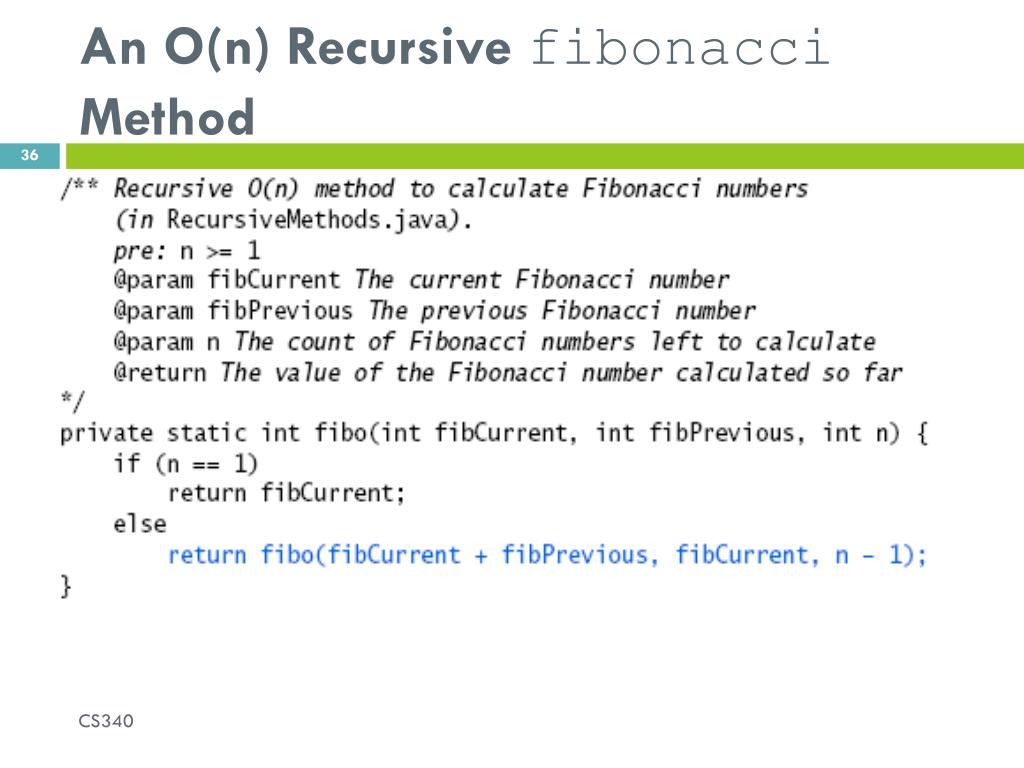 An O(n) Recursive fibonacci Method

36

/** Recursive O(n) method to calculate Fibonacci numbers
    (in RecursiveMethods.java).
    pre: n >= 1
    @param fibCurrent The current Fibonacci number
    @param fibPrevious The previous Fibonacci number
    @param n The count of Fibonacci numbers left to calculate
    @return The value of the Fibonacci number calculated so far
*/
private static int fibo(int fibCurrent, int fibPrevious, int n) {
    if (n == 1)
        return fibCurrent;
    else
        return fibo(fibCurrent + fibPrevious, fibCurrent, n - 1);
}

CS340